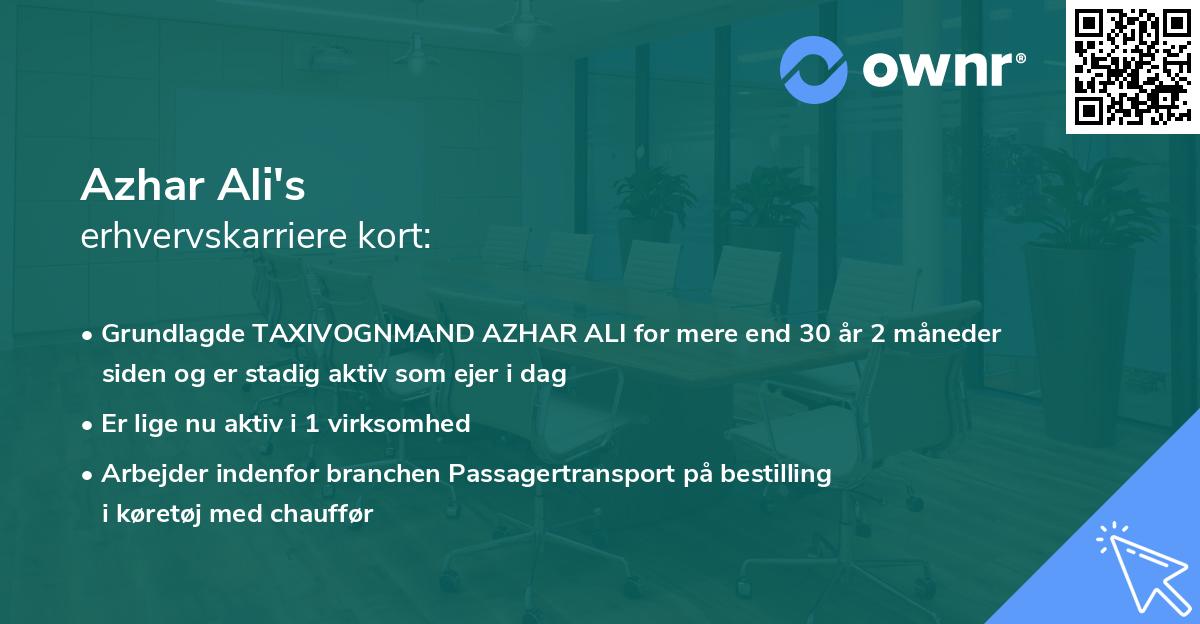 ownr®

Azhar Ali's
erhvervskarriere kort:

• Grundlagde TAXIVOGNMAND AZHAR ALI for mere end 30 år 2 måneder siden og er stadig aktiv som ejer i dag

• Er lige nu aktiv i 1 virksomhed

• Arbejder indenfor branchen Passagertransport på bestilling i køretøj med chauffør